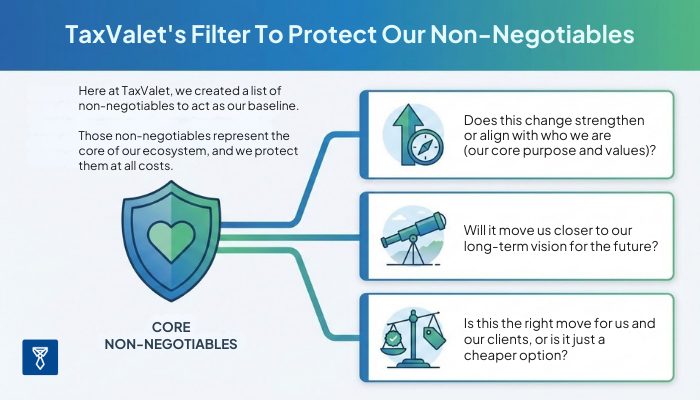 TaxValet's Filter To Protect Our Non-Negotiables

Here at TaxValet, we created a list of non-negotiables to act as our baseline.

Those non-negotiables represent the core of our ecosystem, and we protect them at all costs.

CORE NON-NEGOTIABLES

Does this change strengthen or align with who we are (our core purpose and values)?

Will it move us closer to our long-term vision for the future?

Is this the right move for us and our clients, or is it just a cheaper option?